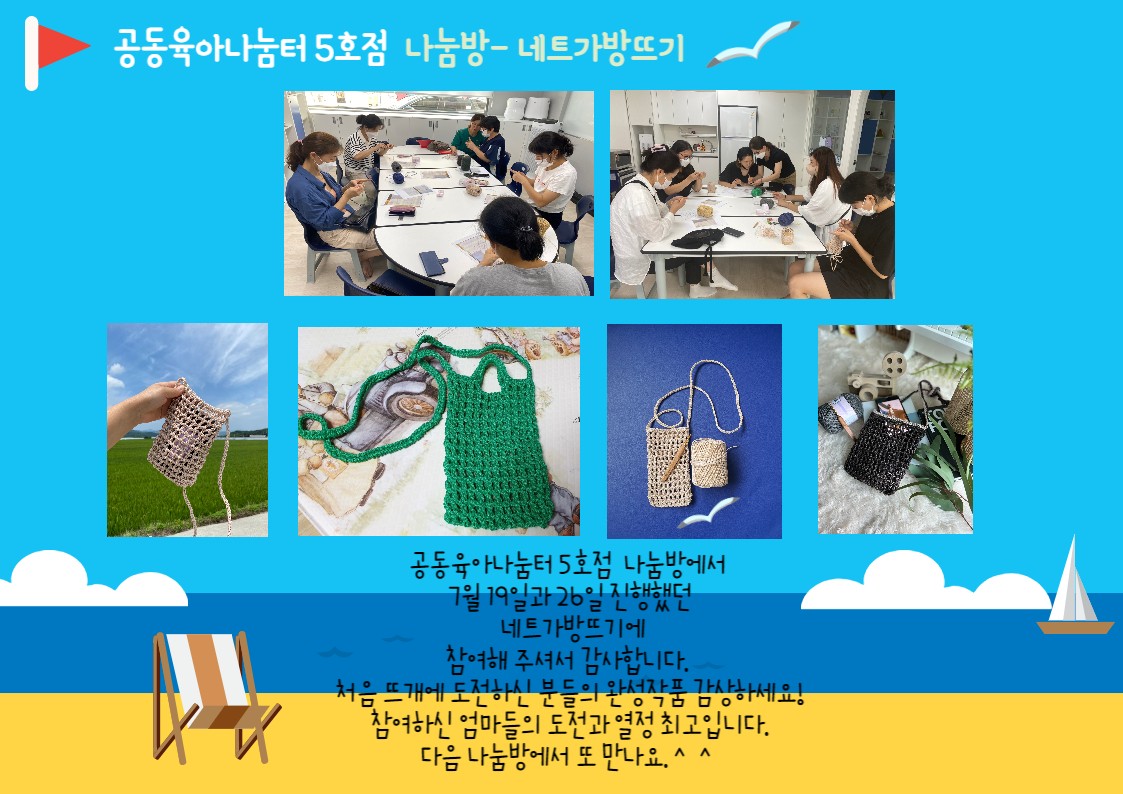 공동육아나눔터 5호점 나눔방- 네트가방뜨기

공동육아나눔터 5호점 나눔방에서
7월 19일과 26일 진행했던
네트가방뜨기에
참여해 주셔서 감사합니다.
처음 뜨개에 도전하신 분들의 완성작품 감상하세요!
참여하신 엄마들의 도전과 열정 최고입니다.
다음 나눔방에서 또 만나요. ^ ^